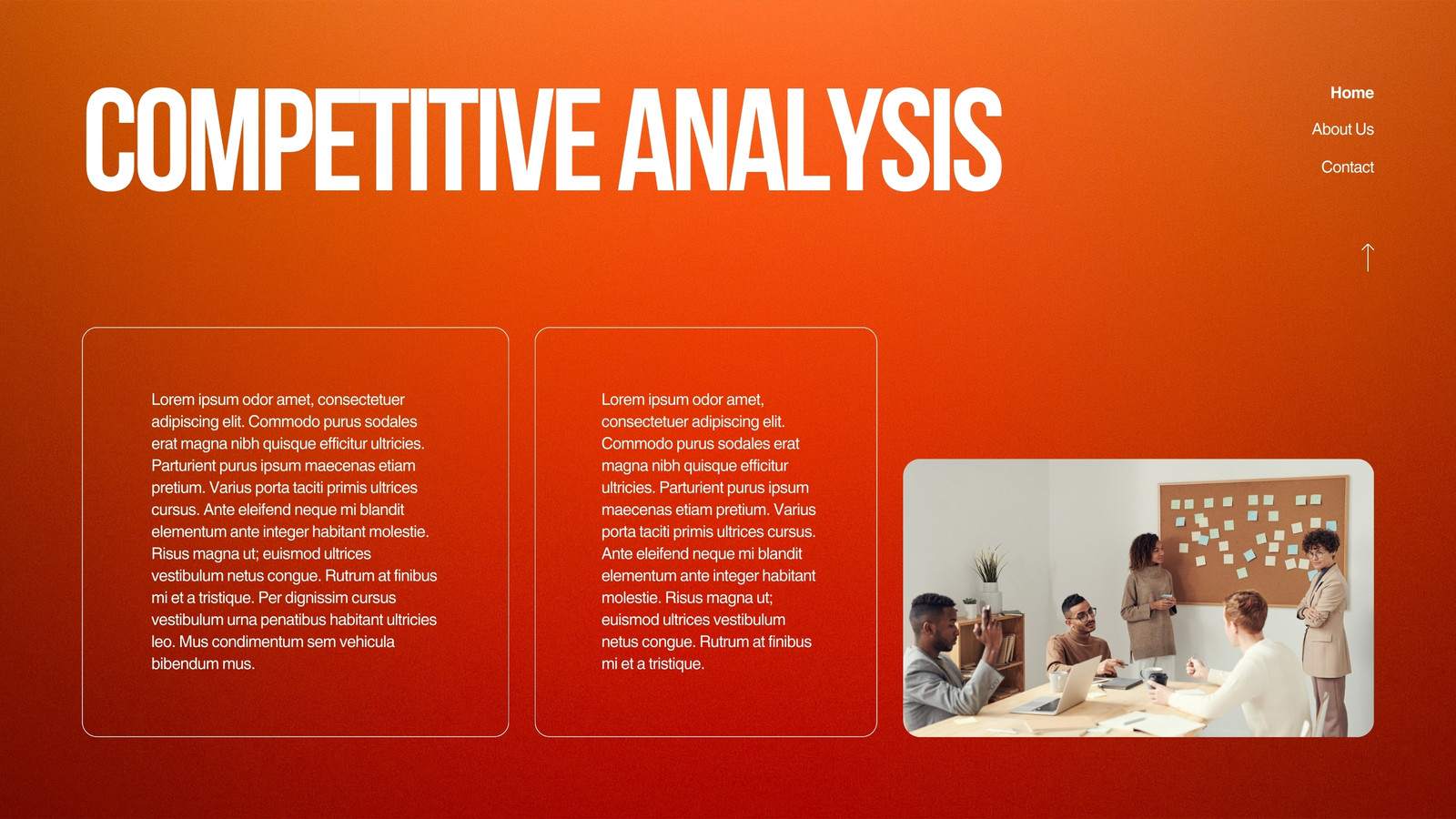 COMPETITIVE ANALYSIS

Home

About Us

Contact

Lorem ipsum odor amet, consectetuer adipiscing elit. Commodo purus sodales erat magna nibh quisque efficitur ultricies. Parturient purus ipsum maecenas etiam pretium. Varius porta taciti primis ultrices cursus. Ante eleifend neque mi blandit elementum ante integer habitant molestie. Risus magna ut; euismod ultrices vestibulum netus congue. Rutrum at finibus mi et a tristique. Per dignissim cursus vestibulum urna penatibus habitant ultricies leo. Mus condimentum sem vehicula bibendum mus.

Lorem ipsum odor amet, consectetuer adipiscing elit. Commodo purus sodales erat magna nibh quisque efficitur ultricies. Parturient purus ipsum maecenas etiam pretium. Varius porta taciti primis ultrices cursus. Ante eleifend neque mi blandit elementum ante integer habitant molestie. Risus magna ut; euismod ultrices vestibulum netus congue. Rutrum at finibus mi et a tristique.